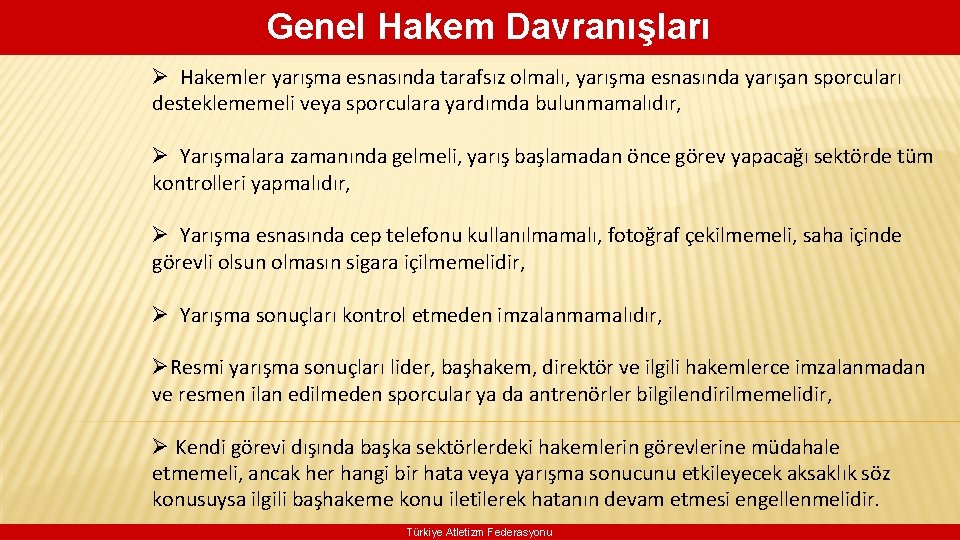 Genel Hakem Davranışları

➢ Hakemler yarışma esnasında tarafsız olmalı, yarışma esnasında yarışan sporcuları desteklememeli veya sporculara yardımda bulunmamalıdır,

➢ Yarışmalara zamanında gelmeli, yarış başlamadan önce görev yapacağı sektörde tüm kontrolleri yapmalıdır,

➢ Yarışma esnasında cep telefonu kullanılmamalı, fotoğraf çekilmemeli, saha içinde görevli olsun olmasın sigara içilmemelidir,

➢ Yarışma sonuçları kontrol etmeden imzalanmamalıdır,

➢Resmi yarışma sonuçları lider, başhakem, direktör ve ilgili hakemlerce imzalanmadan ve resmen ilan edilmeden sporcular ya da antrenörler bilgilendirilmemelidir,

➢ Kendi görevi dışında başka sektörlerdeki hakemlerin görevlerine müdahale etmemeli, ancak her hangi bir hata veya yarışma sonucunu etkileyecek aksaklık söz konusuysa ilgili başhakeme konu iletilerek hatanın devam etmesi engellenmelidir.

Türkiye Atletizm Federasyonu